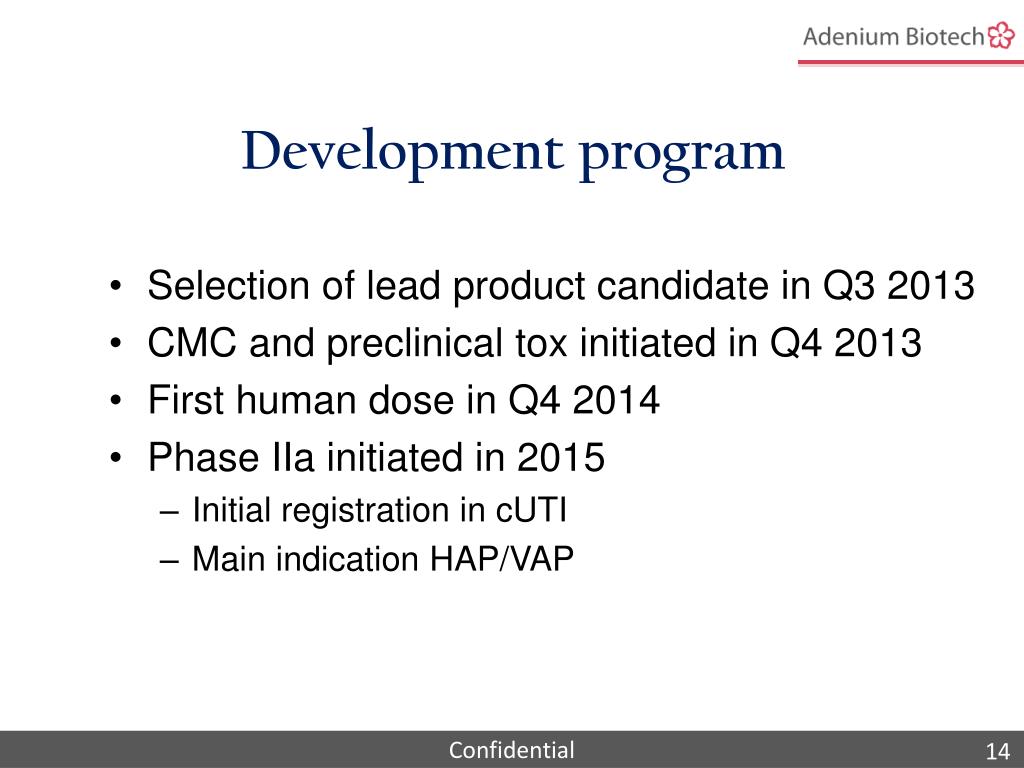 Adenium Biotech

Development program

• Selection of lead product candidate in Q3 2013
• CMC and preclinical tox initiated in Q4 2013
• First human dose in Q4 2014
• Phase IIa initiated in 2015
– Initial registration in cUTI
– Main indication HAP/VAP

Confidential

14